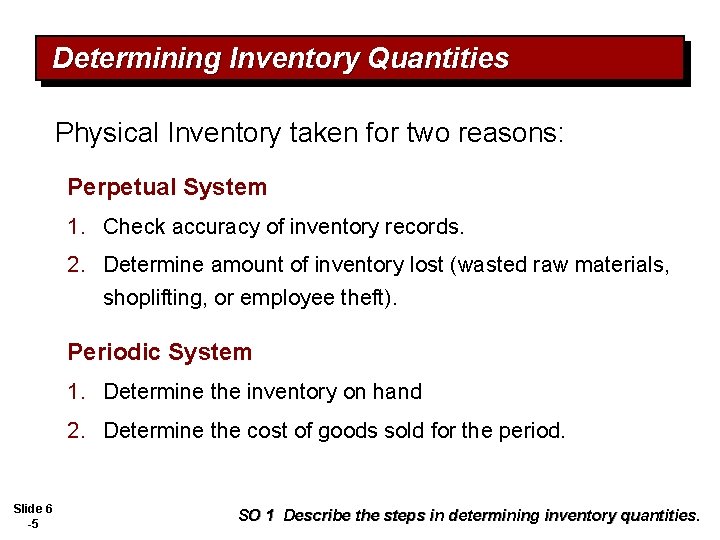 Determining Inventory Quantities

Physical Inventory taken for two reasons:

Perpetual System

1. Check accuracy of inventory records.

2. Determine amount of inventory lost (wasted raw materials, shoplifting, or employee theft).

Periodic System

1. Determine the inventory on hand

2. Determine the cost of goods sold for the period.

Slide 6 -5

SO 1 Describe the steps in determining inventory quantities.